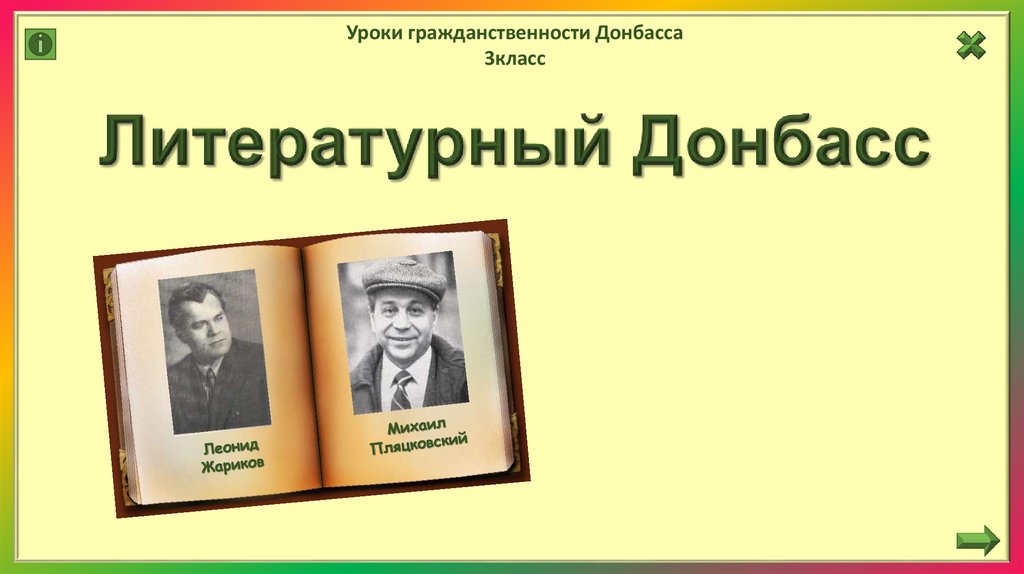 Уроки гражданственности Донбасса
3класс

Литературный Донбасс

Леонид Жариков

Михаил Пляцковский